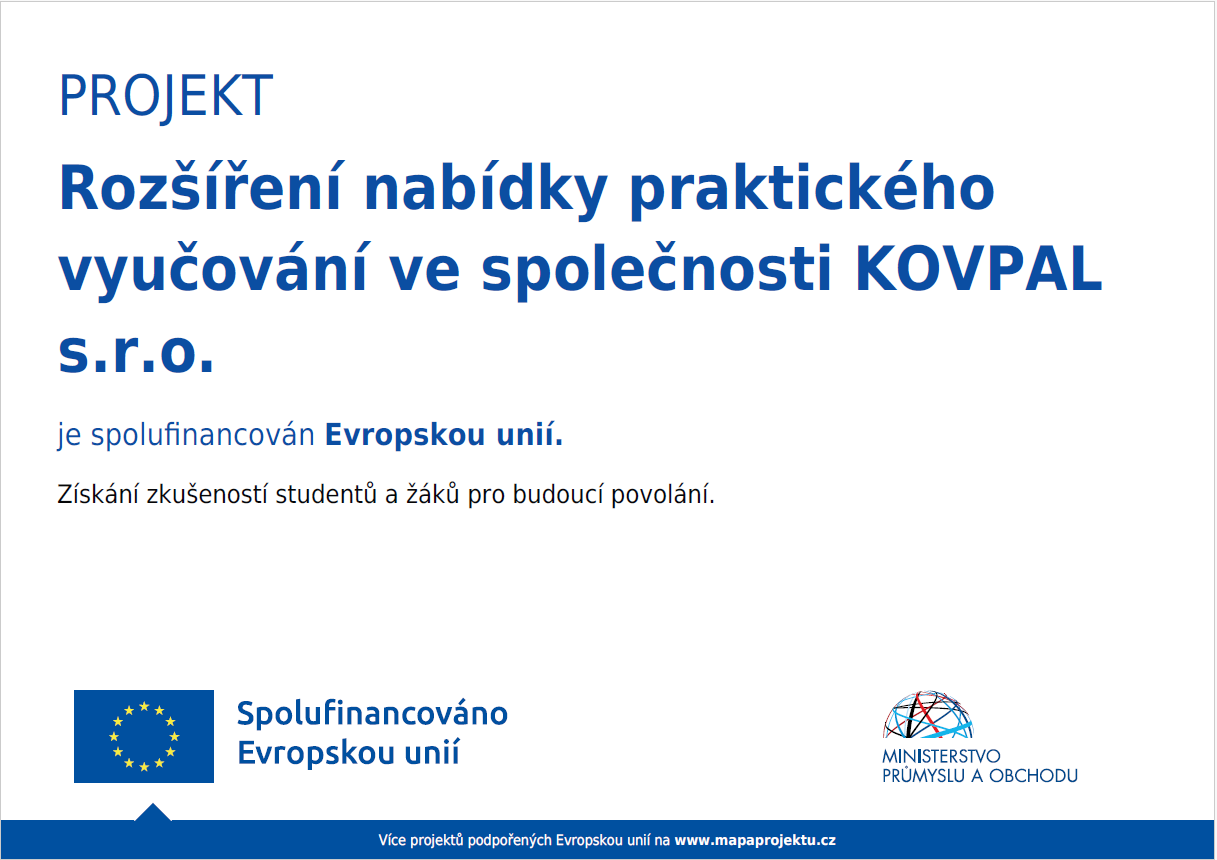 PROJEKT

Rozšíření nabídky praktického vyučování ve společnosti KOVPAL s.r.o.

je spolufinancován Evropskou unií.

Získání zkušeností studentů a žáků pro budoucí povolání.

Spolufinancováno Evropskou unií

MINISTERSTVO PRŮMYSLU A OBCHODU

Více projektů podpořených Evropskou unií na www.mapaprojektu.cz